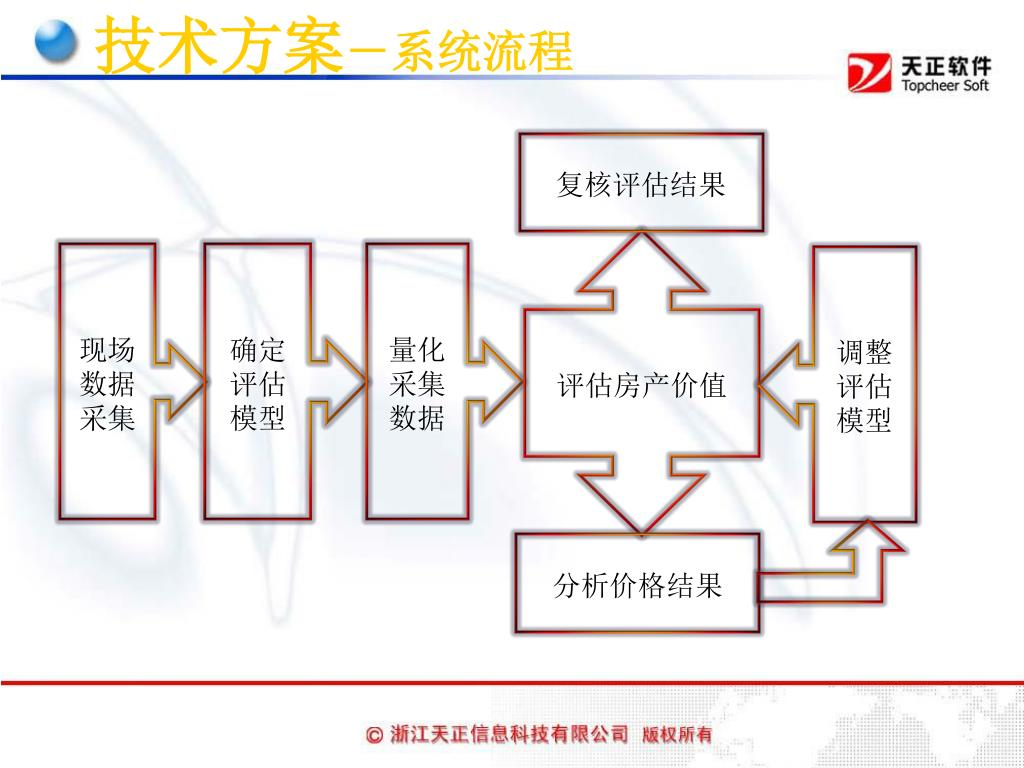 技术方案－系统流程

天正软件
Topcheer Soft

复核评估结果

现场数据采集

确定评估模型

量化采集数据

评估房产价值

调整评估模型

分析价格结果

© 浙江天正信息科技有限公司 版权所有